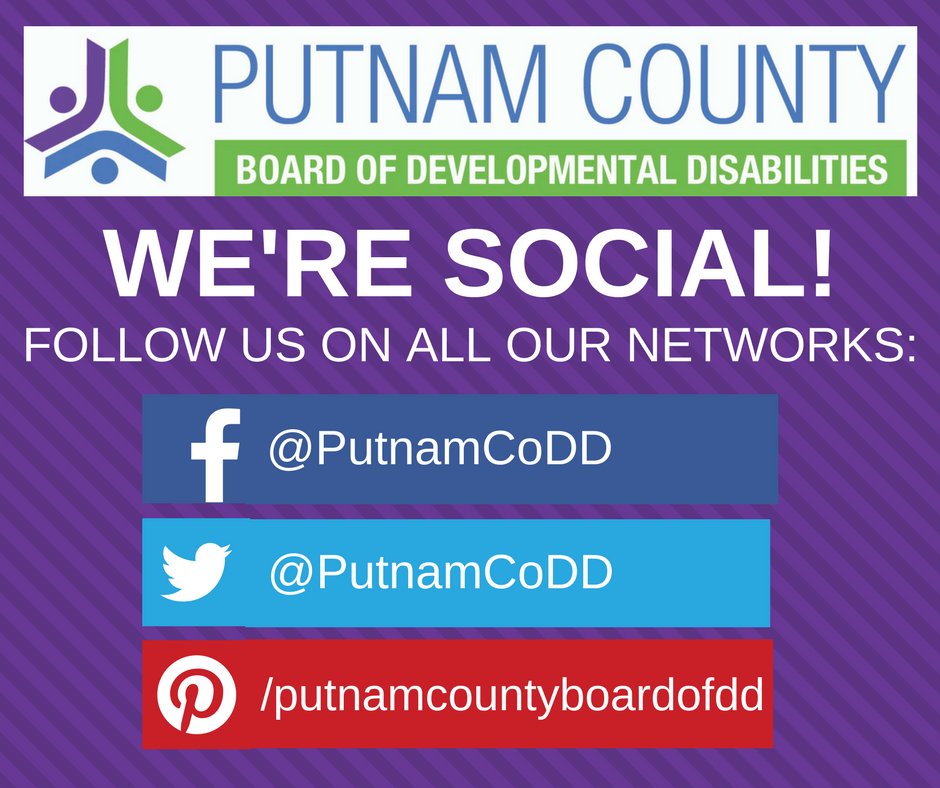 PUTNAM COUNTY
BOARD OF DEVELOPMENTAL DISABILITIES

WE'RE SOCIAL!

FOLLOW US ON ALL OUR NETWORKS:

@PutnamCoDD

@PutnamCoDD

/putnamcountyboardofdd